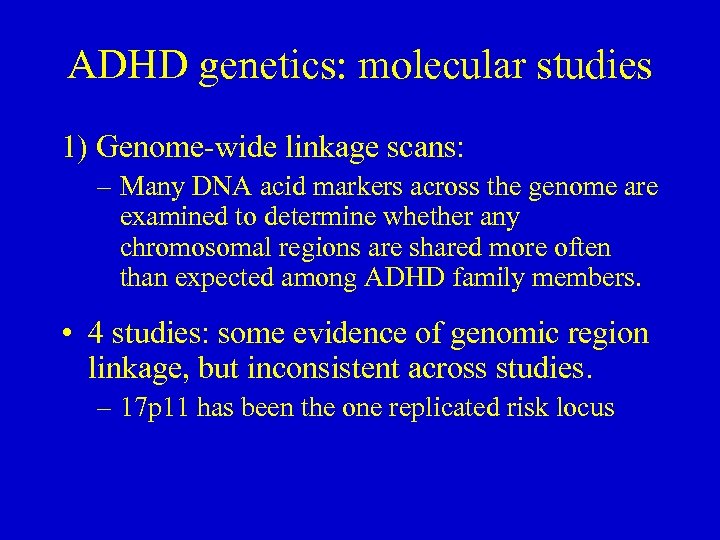 ADHD genetics: molecular studies

1) Genome-wide linkage scans:

– Many DNA acid markers across the genome are examined to determine whether any chromosomal regions are shared more often than expected among ADHD family members.

• 4 studies: some evidence of genomic region linkage, but inconsistent across studies.

– 17p11 has been the one replicated risk locus